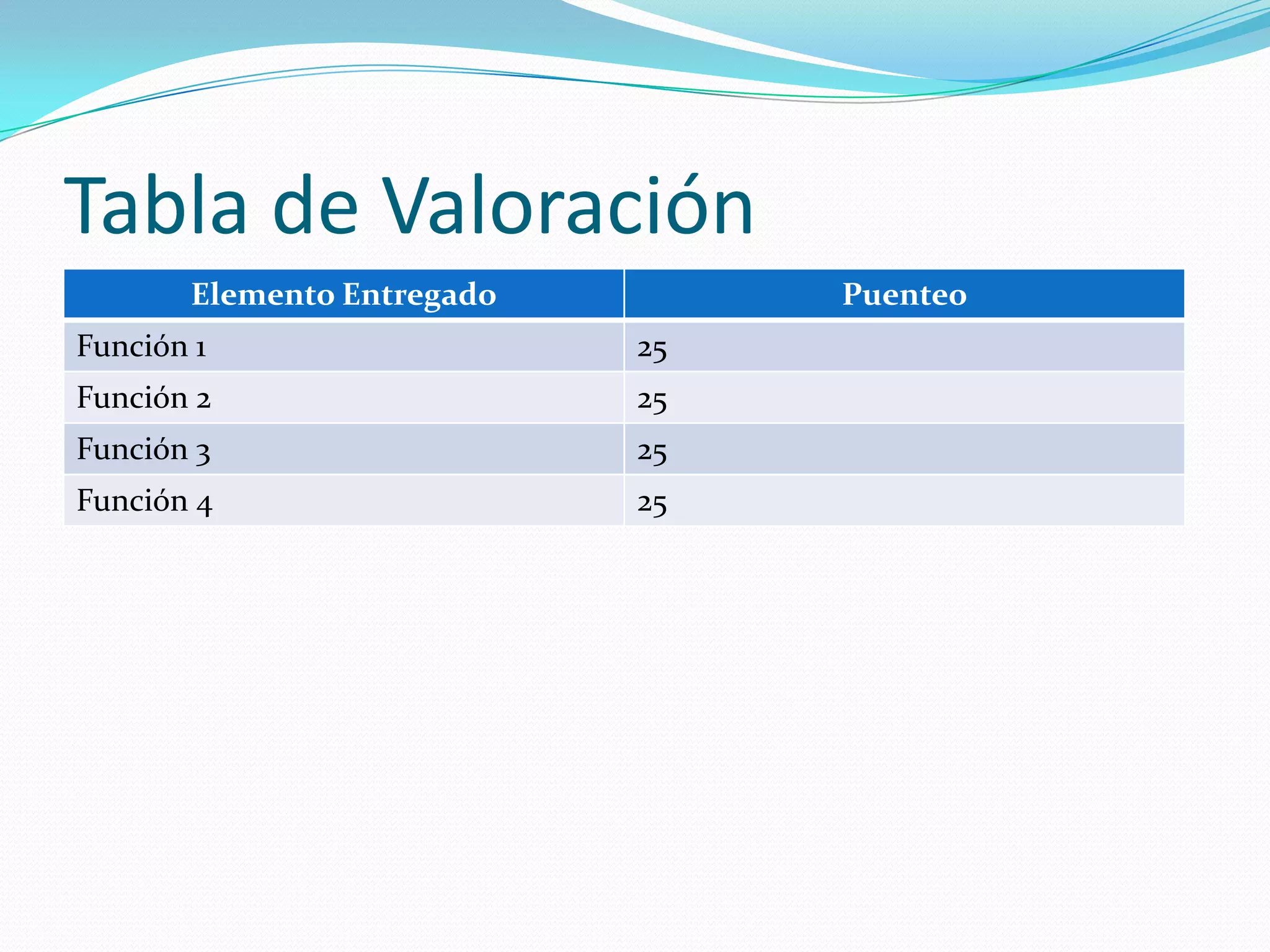 Tabla de Valoración

| Elemento Entregado | Puenteo |
|---|---|
| Función 1 | 25 |
| Función 2 | 25 |
| Función 3 | 25 |
| Función 4 | 25 |